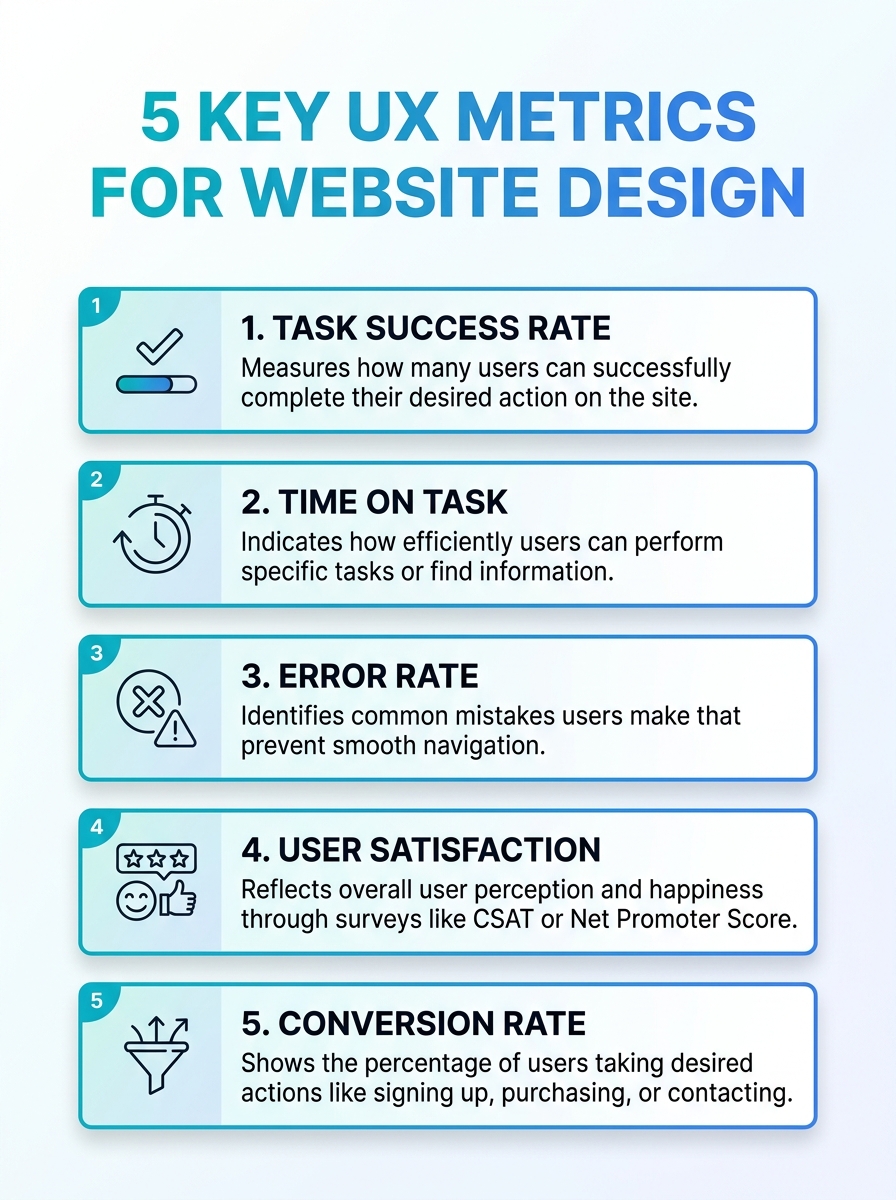 5 KEY UX METRICS FOR WEBSITE DESIGN

1

1. TASK SUCCESS RATE

Measures how many users can successfully complete their desired action on the site.

2

2. TIME ON TASK

Indicates how efficiently users can perform specific tasks or find information.

3

3. ERROR RATE

Identifies common mistakes users make that prevent smooth navigation.

4

4. USER SATISFACTION

Reflects overall user perception and happiness through surveys like CSAT or Net Promoter Score.

5

5. CONVERSION RATE

Shows the percentage of users taking desired actions like signing up, purchasing, or contacting.